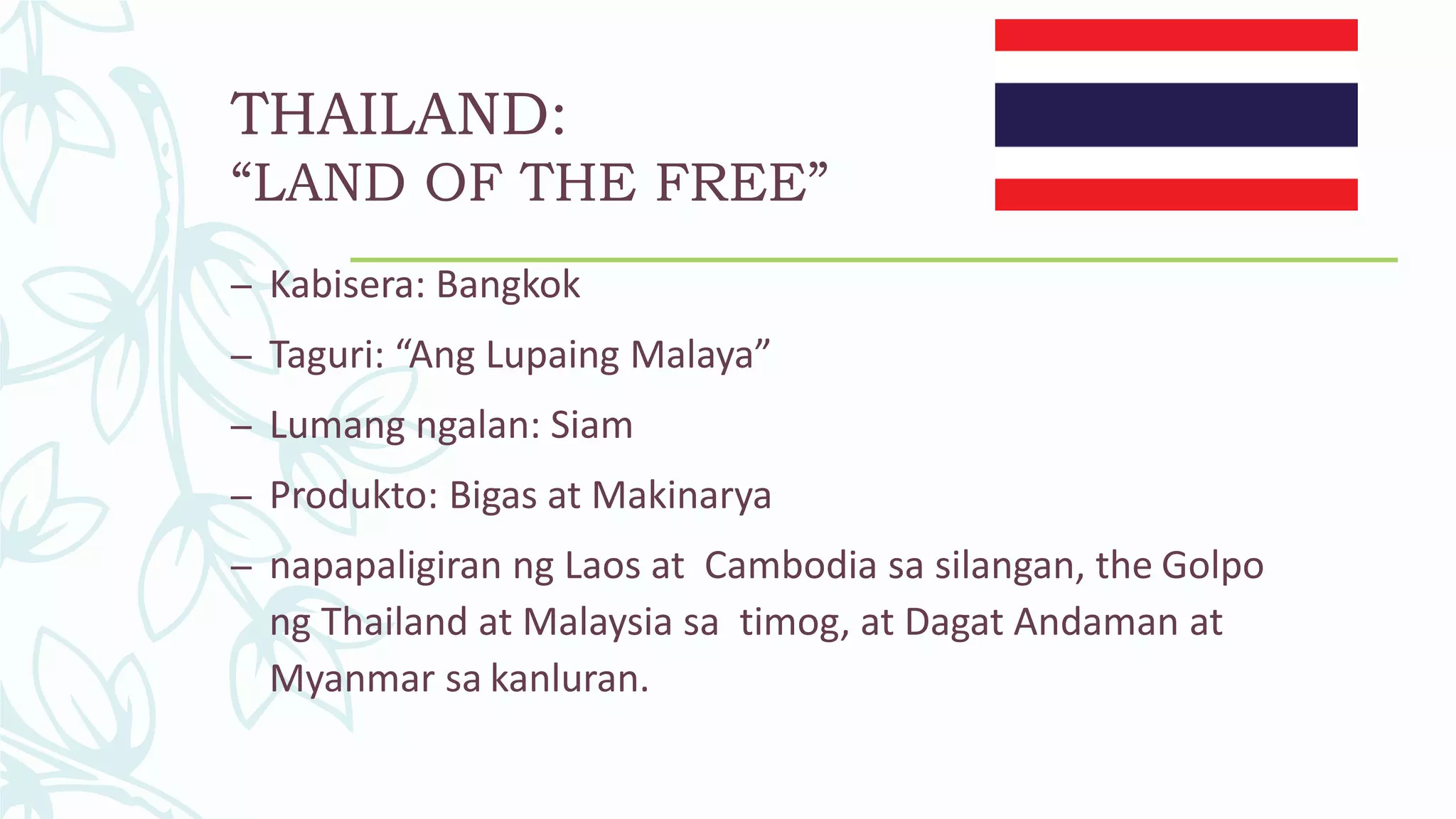 THAILAND:
“LAND OF THE FREE”

– Kabisera: Bangkok

– Taguri: “Ang Lupaing Malaya”

– Lumang ngalan: Siam

– Produkto: Bigas at Makinarya

– napapaligiran ng Laos at Cambodia sa silangan, the Golpo ng Thailand at Malaysia sa timog, at Dagat Andaman at Myanmar sa kanluran.